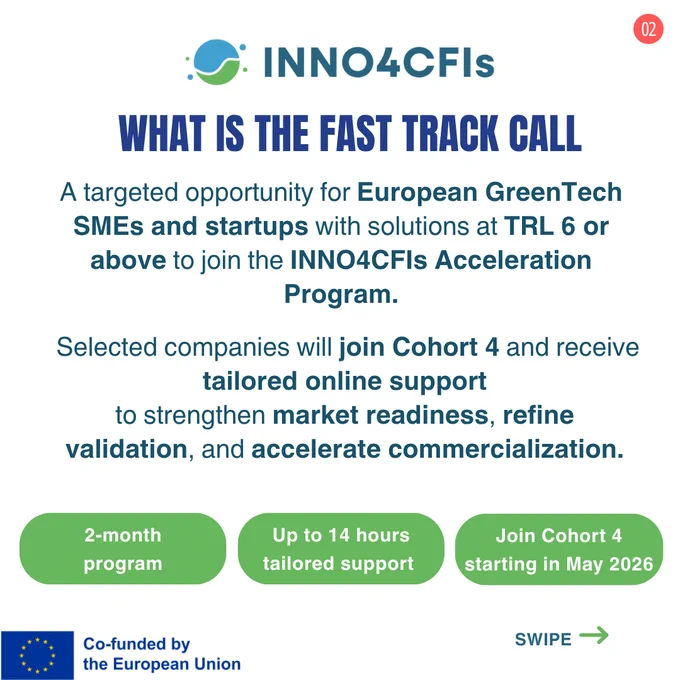 02

INNO4CFIs

WHAT IS THE FAST TRACK CALL

A targeted opportunity for European GreenTech SMEs and startups with solutions at TRL 6 or above to join the INNO4CFIs Acceleration Program.

Selected companies will join Cohort 4 and receive tailored online support to strengthen market readiness, refine validation, and accelerate commercialization.

2-month program

Up to 14 hours tailored support

Join Cohort 4 starting in May 2026

Co-funded by the European Union

SWIPE